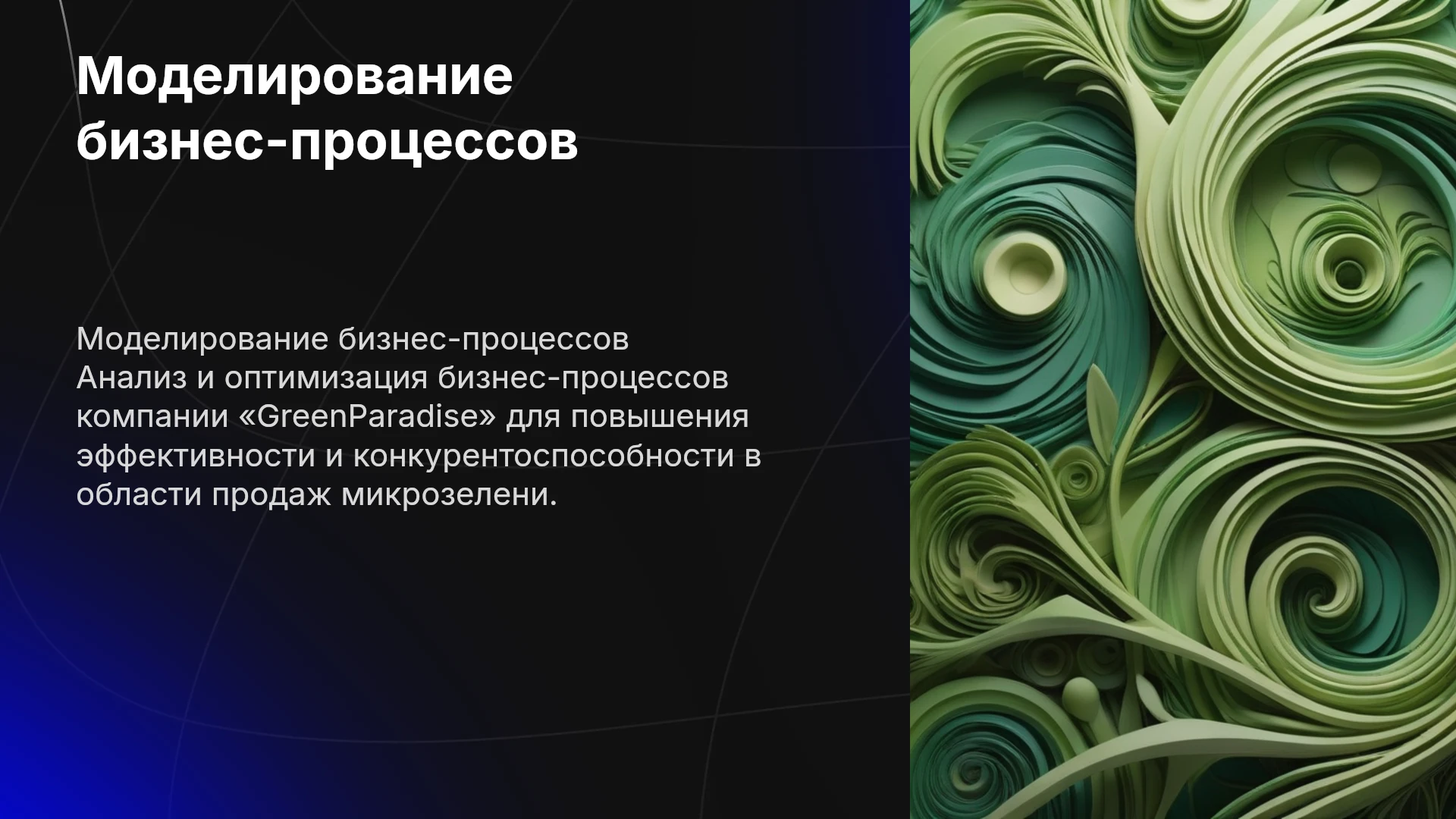 Моделирование бизнес-процессов

Моделирование бизнес-процессов
Анализ и оптимизация бизнес-процессов компании «GreenParadise» для повышения эффективности и конкурентоспособности в области продаж микрозелени.